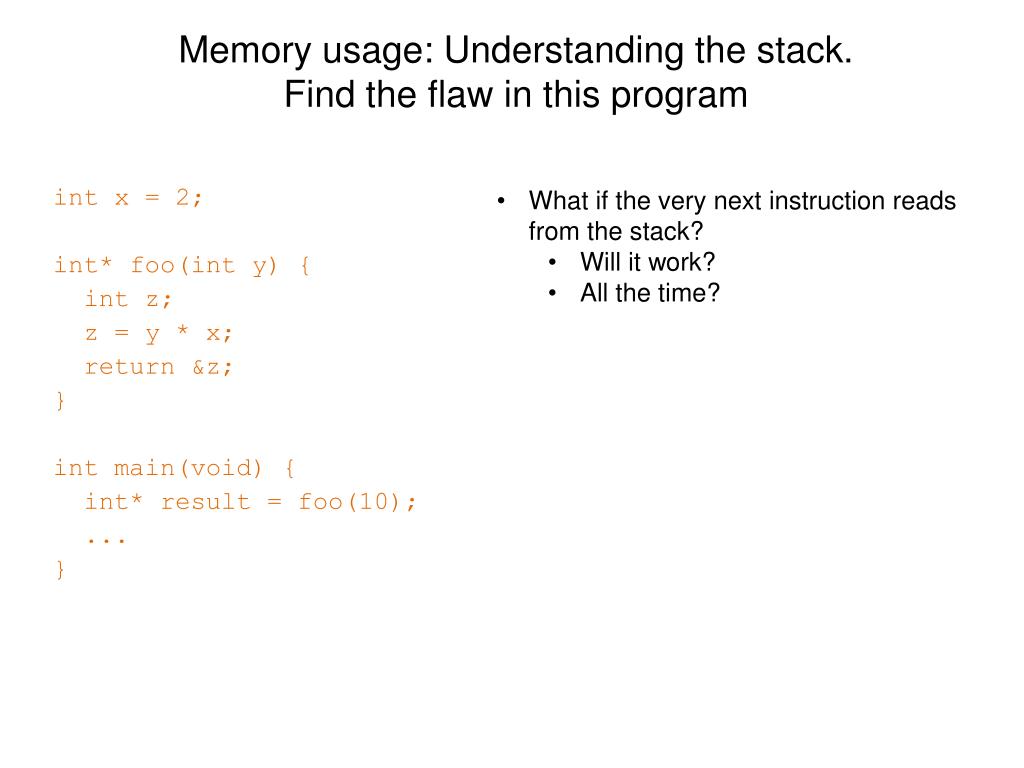 Memory usage: Understanding the stack.
Find the flaw in this program

int x = 2;

int* foo(int y) {
  int z;
  z = y * x;
  return &z;
}

int main(void) {
  int* result = foo(10);
  ...
}

• What if the very next instruction reads from the stack?
  • Will it work?
  • All the time?